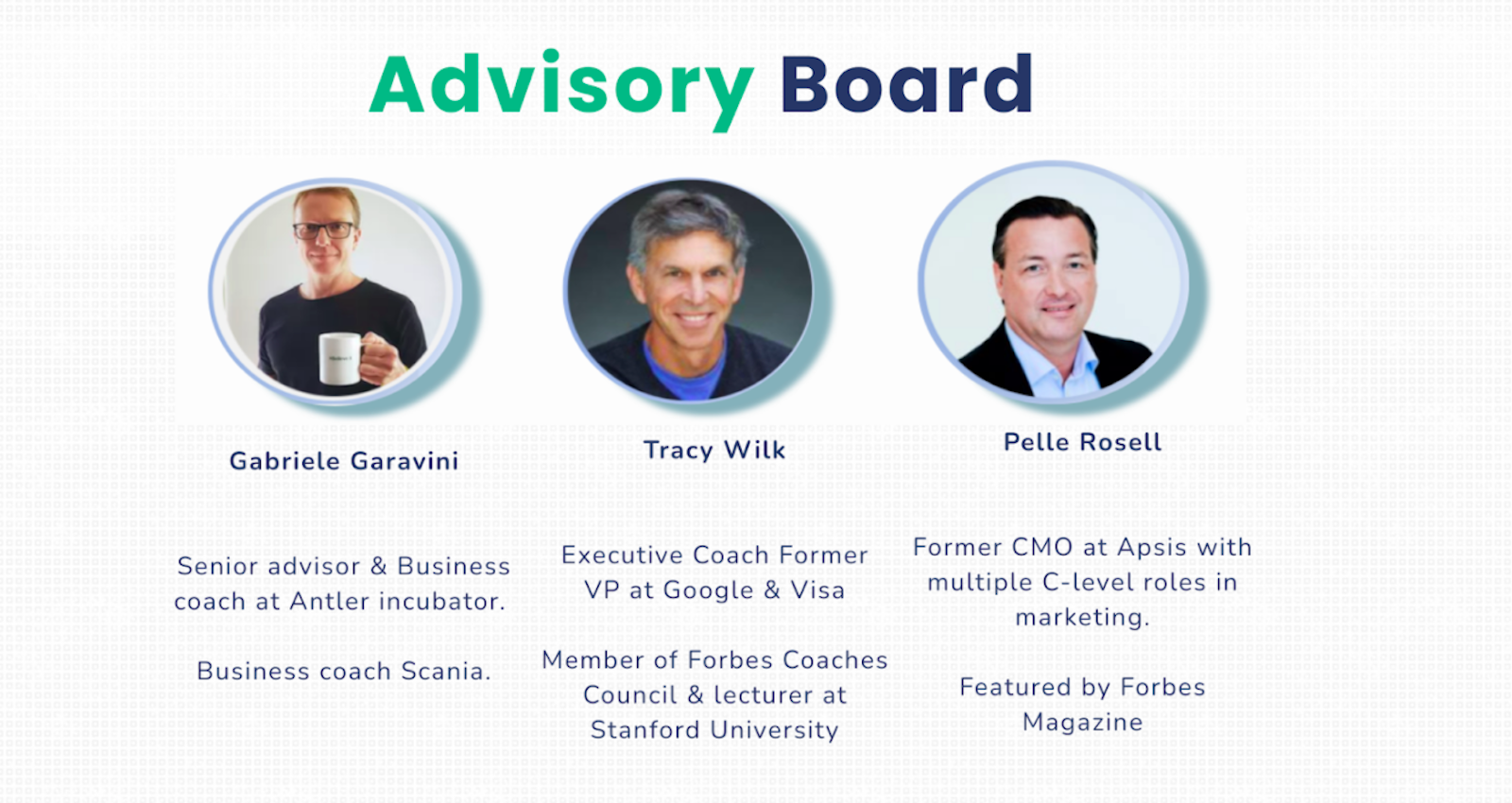 Advisory Board

Gabriele Garavini

Senior advisor & Business coach at Antler incubator.

Business coach Scania.

Tracy Wilk

Executive Coach Former VP at Google & Visa

Member of Forbes Coaches Council & lecturer at Stanford University

Pelle Rosell

Former CMO at Apsis with multiple C-level roles in marketing.

Featured by Forbes Magazine